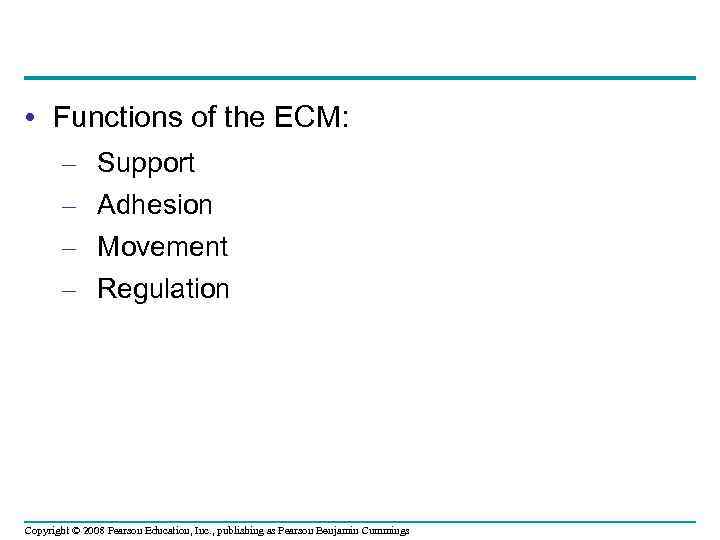 • Functions of the ECM:

– Support

– Adhesion

– Movement

– Regulation

Copyright © 2008 Pearson Education, Inc., publishing as Pearson Benjamin Cummings